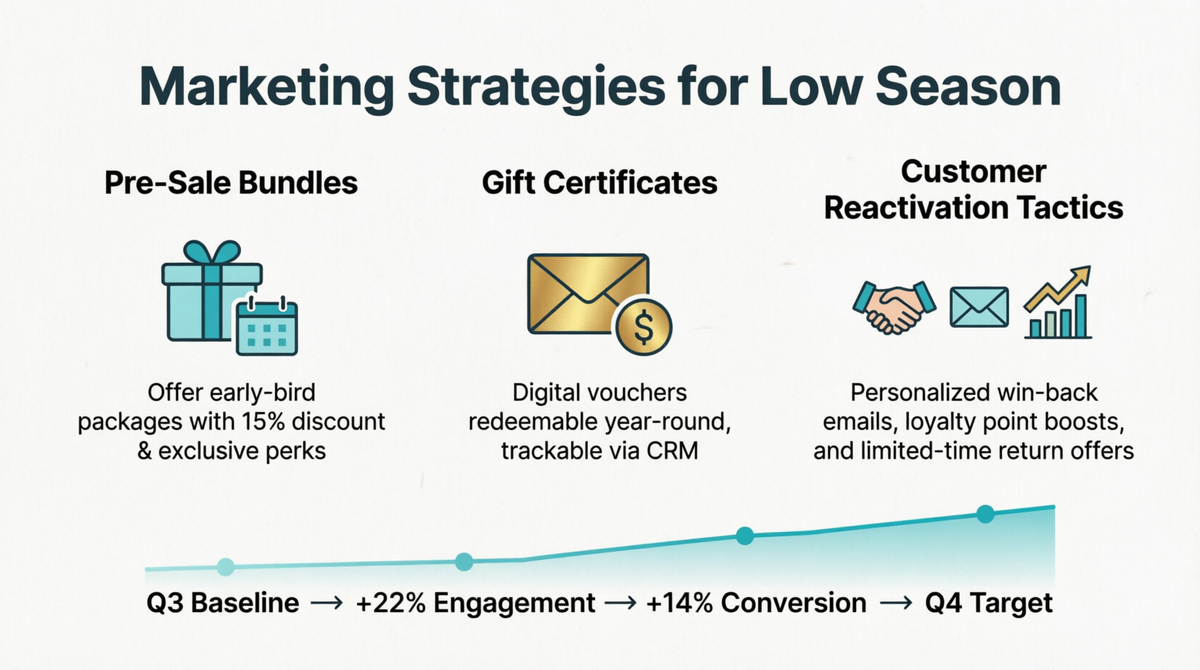 Marketing Strategies for Low Season

Pre-Sale Bundles

Offer early-bird packages with 15% discount & exclusive perks

Gift Certificates

Digital vouchers redeemable year-round, trackable via CRM

Customer Reactivation Tactics

Personalized win-back emails, loyalty point boosts, and limited-time return offers

Q3 Baseline → +22% Engagement → +14% Conversion → Q4 Target